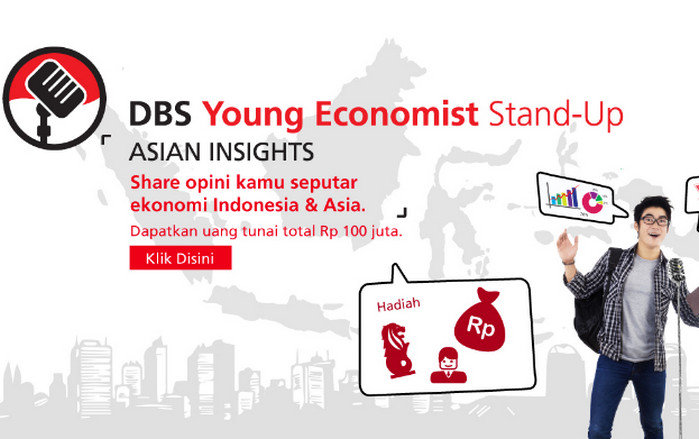 DBS Young Economist Stand-Up
ASIAN INSIGHTS
Share opini kamu seputar ekonomi Indonesia & Asia.
Dapatkan uang tunai total Rp 100 juta.
Klik Disini
Hadiah
Rp